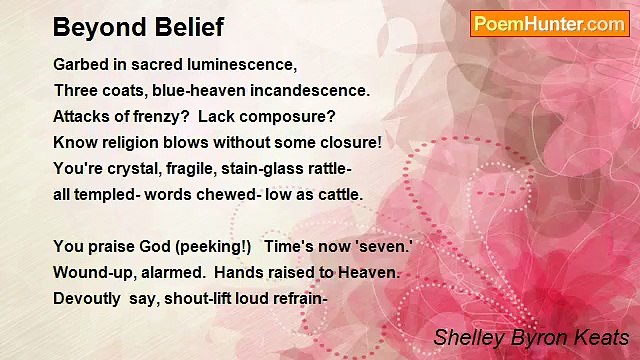 Beyond Belief

PoemHunter.com

Garbed in sacred luminescence,
Three coats, blue-heaven incandescence.
Attacks of frenzy? Lack composure?
Know religion blows without some closure!
You're crystal, fragile, stain-glass rattle-
all templed- words chewed- low as cattle.

You praise God (peeking!) Time's now 'seven.'
Wound-up, alarmed. Hands raised to Heaven.
Devoutly say, shout-lift loud refrain-

Shelley Byron Keats